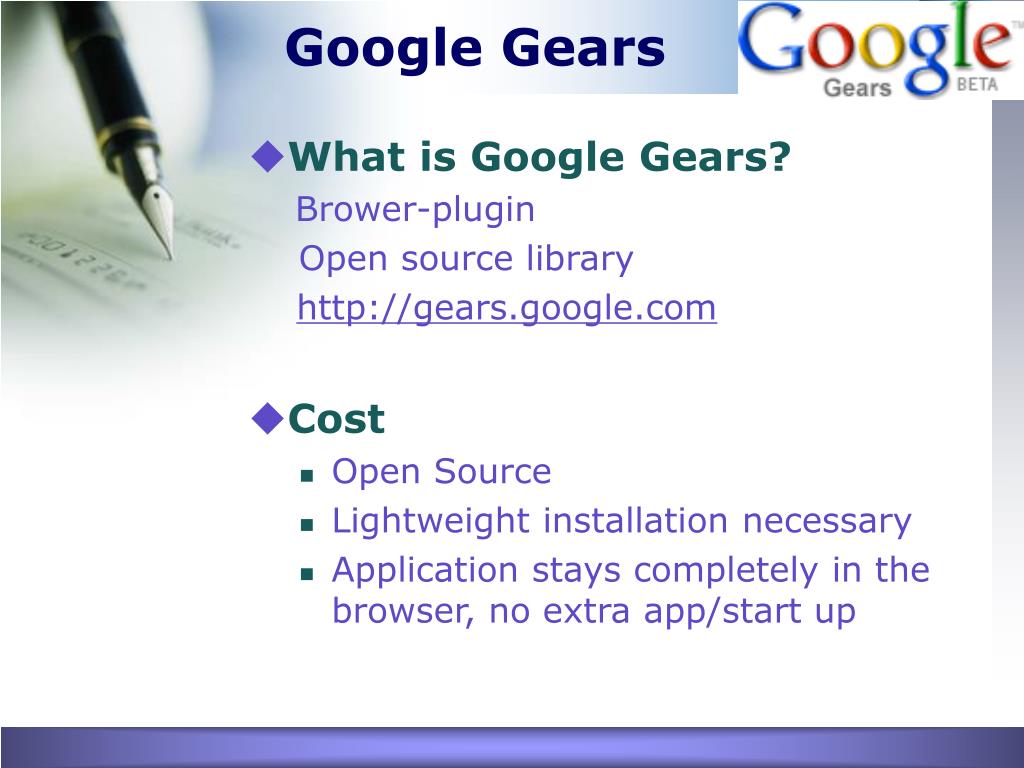 Google Gears

Google™ Gears BETA

◆What is Google Gears?

Brower-plugin

Open source library

http://gears.google.com

◆Cost

▪ Open Source
▪ Lightweight installation necessary
▪ Application stays completely in the browser, no extra app/start up